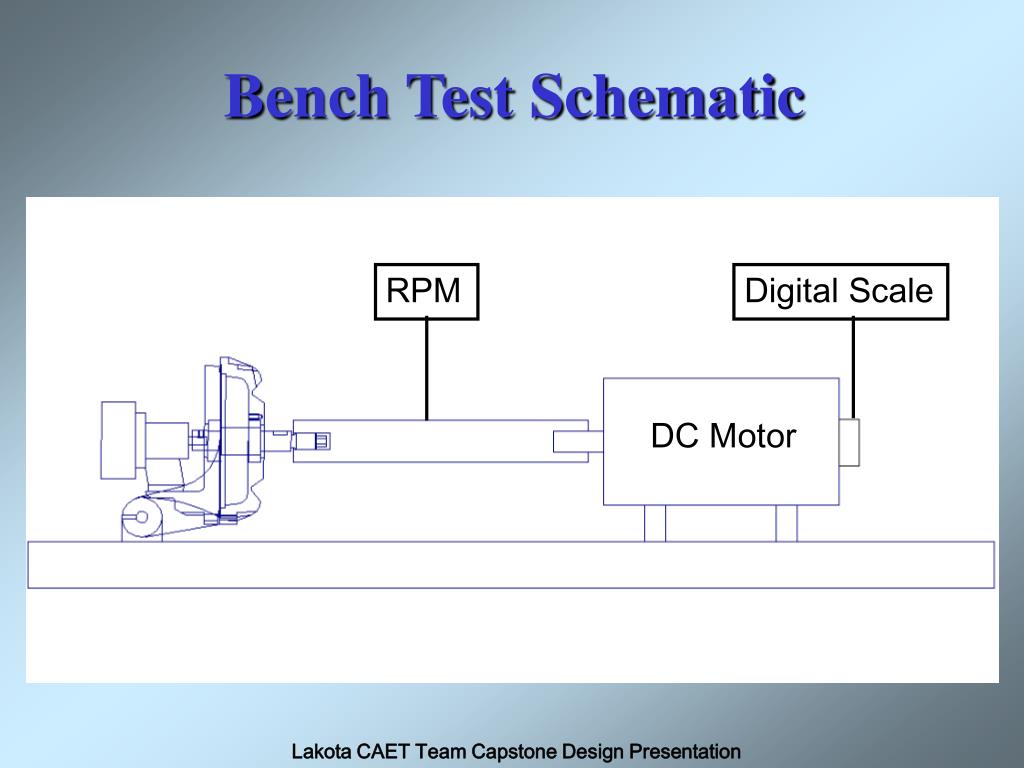 Bench Test Schematic

RPM

Digital Scale

DC Motor

Lakota CAET Team Capstone Design Presentation